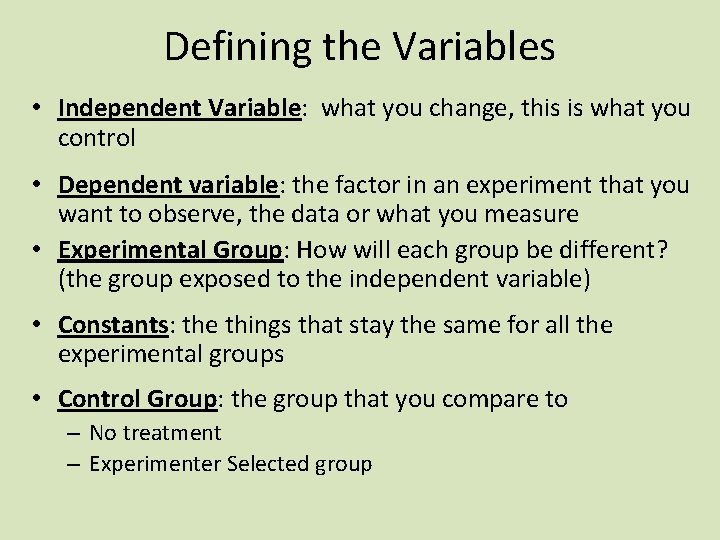 Defining the Variables

• Independent Variable: what you change, this is what you control

• Dependent variable: the factor in an experiment that you want to observe, the data or what you measure

• Experimental Group: How will each group be different? (the group exposed to the independent variable)

• Constants: the things that stay the same for all the experimental groups

• Control Group: the group that you compare to
– No treatment
– Experimenter Selected group